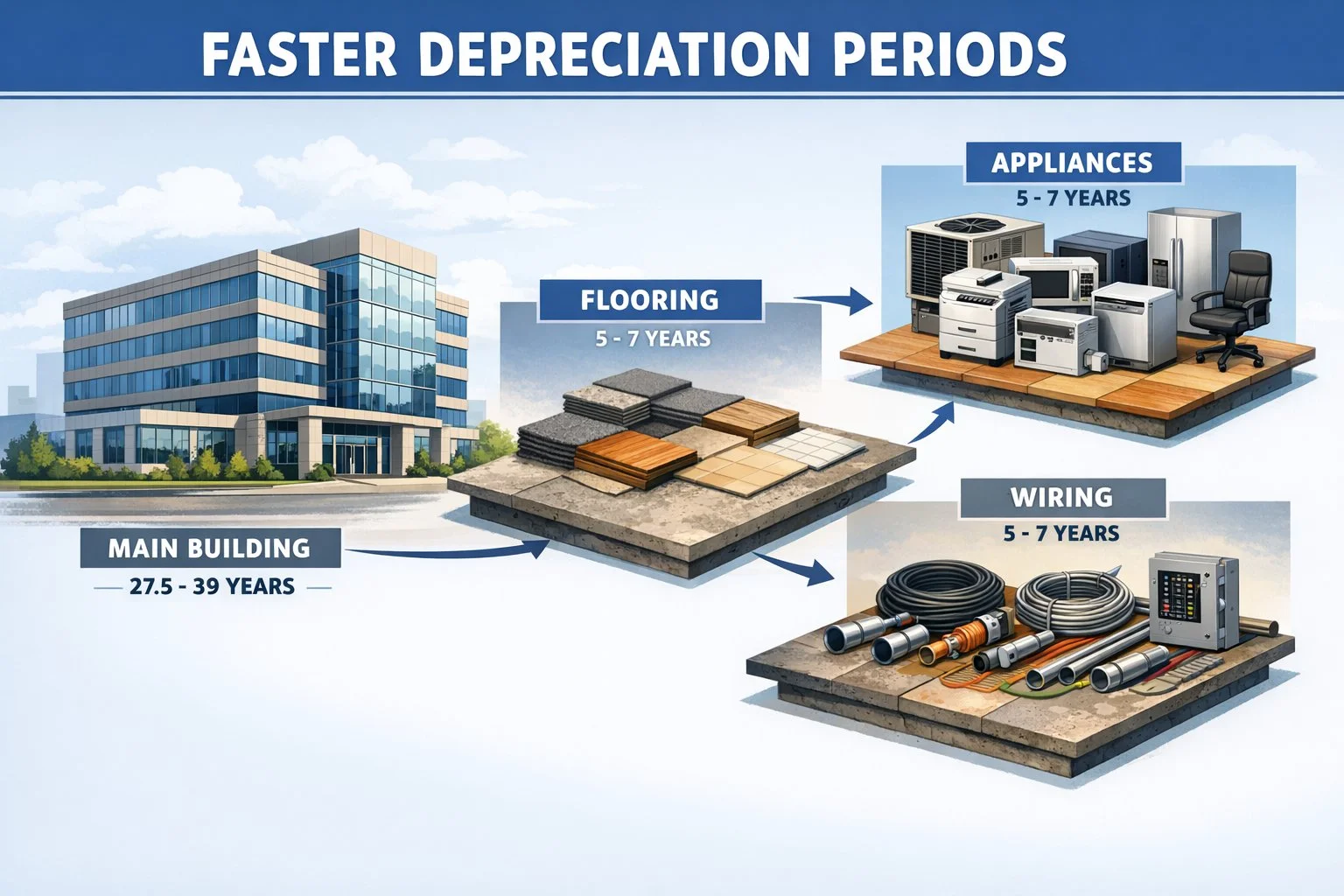 FASTER DEPRECIATION PERIODS

MAIN BUILDING

27.5 - 39 YEARS

FLOORING

5 - 7 YEARS

APPLIANCES

5 - 7 YEARS

WIRING

5 - 7 YEARS